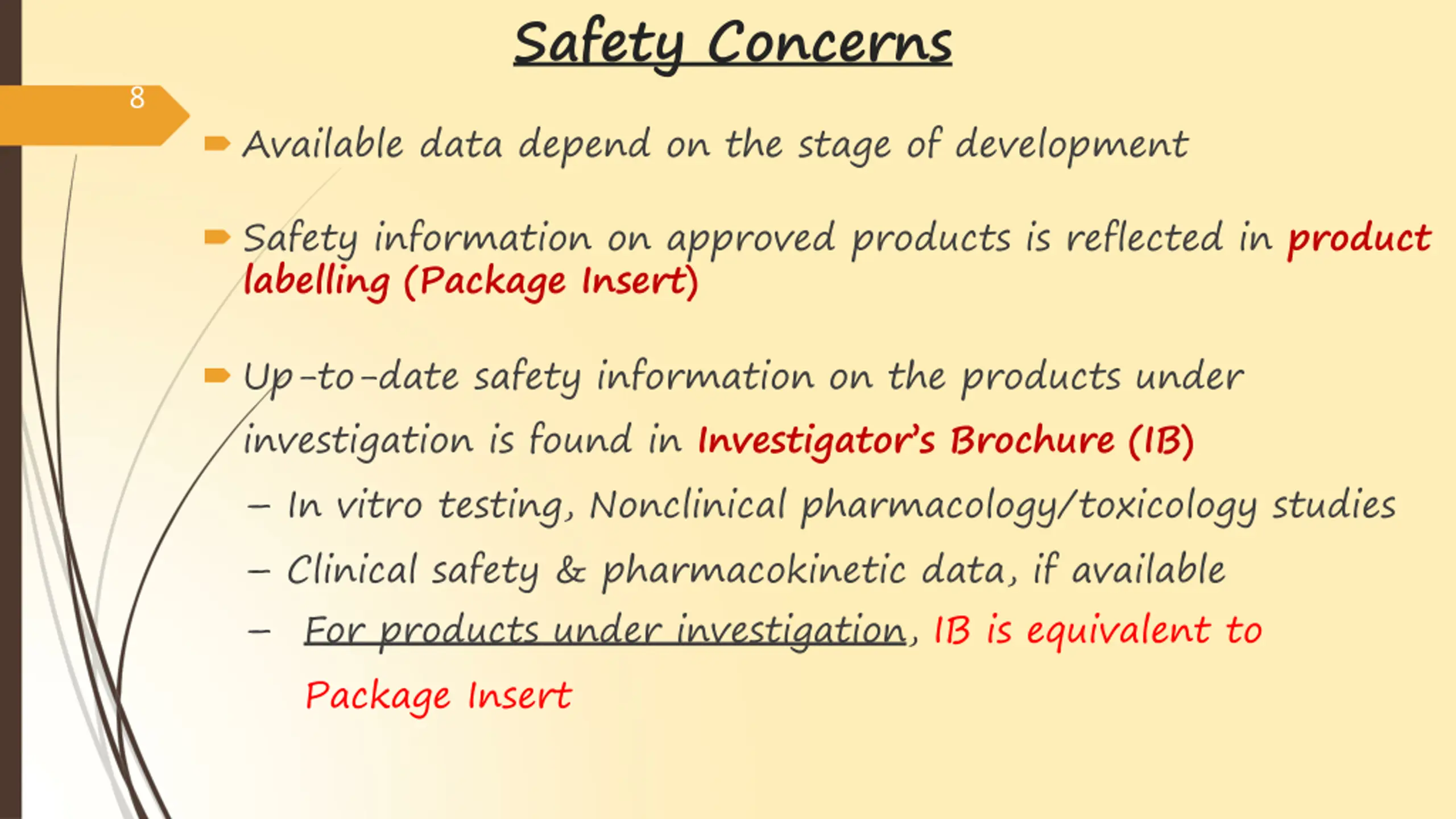 Safety Concerns

8

Available data depend on the stage of development

Safety information on approved products is reflected in product labelling (Package Insert)

Up-to-date safety information on the products under investigation is found in Investigator's Brochure (IB)

– In vitro testing, Nonclinical pharmacology/toxicology studies

– Clinical safety & pharmacokinetic data, if available

– For products under investigation, IB is equivalent to Package Insert